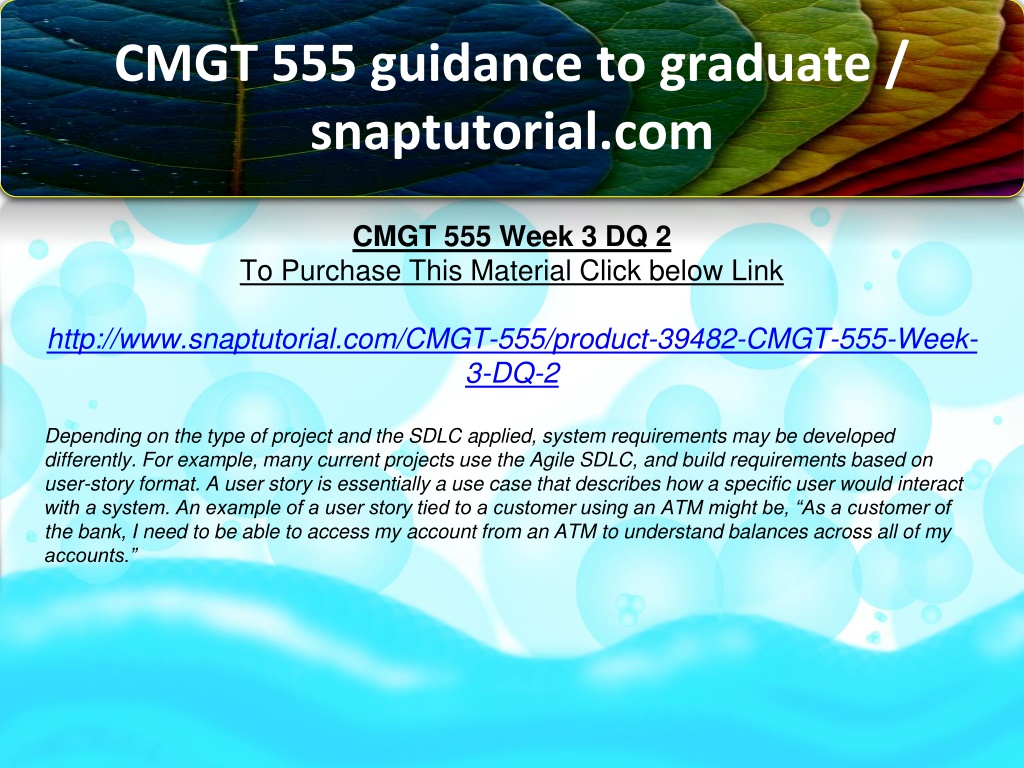 CMGT 555 guidance to graduate / snaptutorial.com

CMGT 555 Week 3 DQ 2
To Purchase This Material Click below Link

http://www.snaptutorial.com/CMGT-555/product-39482-CMGT-555-Week-3-DQ-2

Depending on the type of project and the SDLC applied, system requirements may be developed differently. For example, many current projects use the Agile SDLC, and build requirements based on user-story format. A user story is essentially a use case that describes how a specific user would interact with a system. An example of a user story tied to a customer using an ATM might be, “As a customer of the bank, I need to be able to access my account from an ATM to understand balances across all of my accounts.”